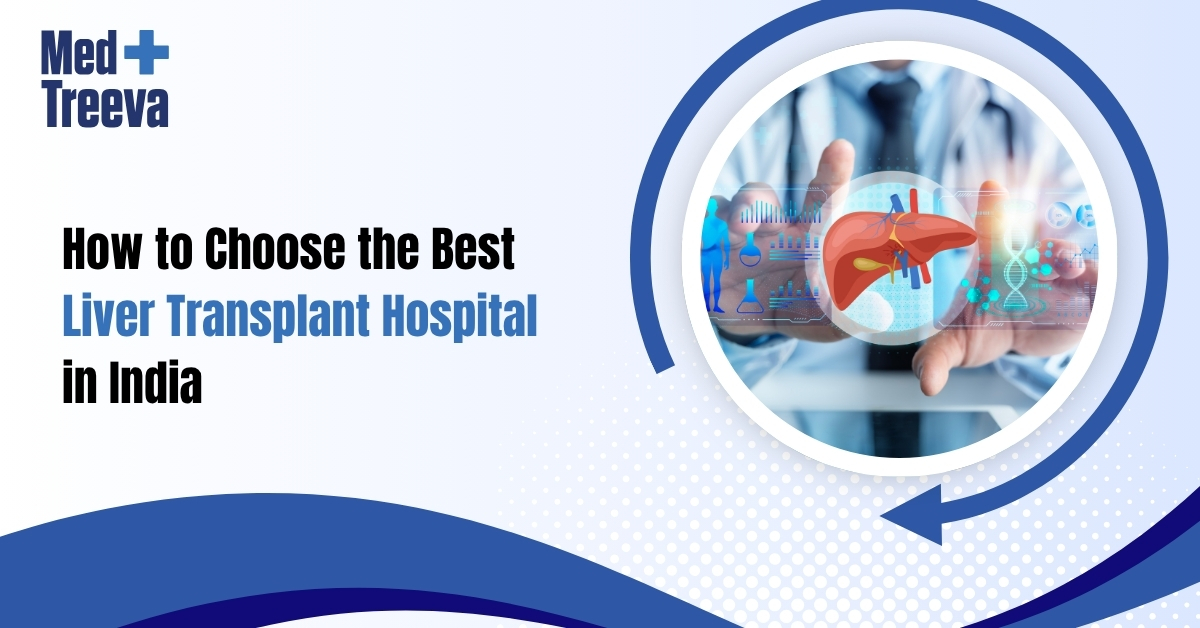 Med
Treeva

How to Choose the Best Liver Transplant Hospital in India